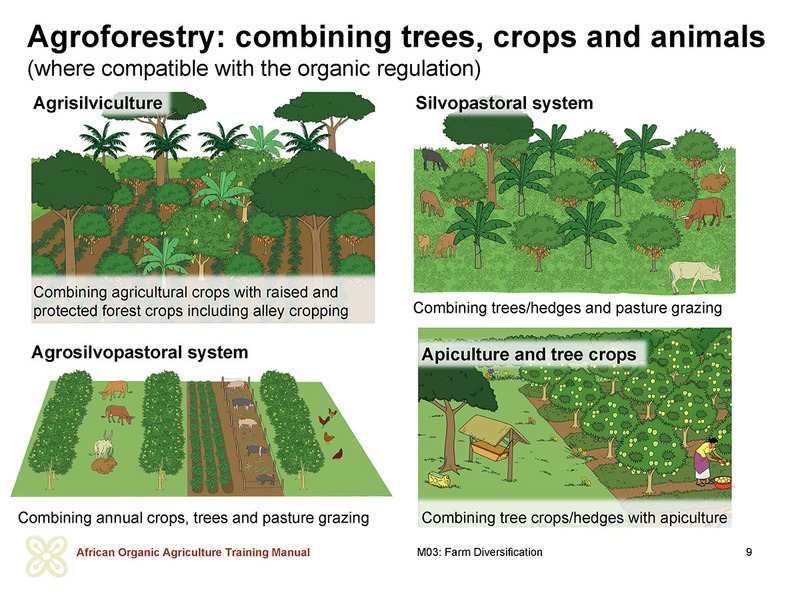 Agroforestry: combining trees, crops and animals
(where compatible with the organic regulation)

Agrisilviculture

Combining agricultural crops with raised and protected forest crops including alley cropping

Silvopastoral system

Combining trees/hedges and pasture grazing

Agrosilvopastoral system

Combining annual crops, trees and pasture grazing

Apiculture and tree crops

Combining tree crops/hedges with apiculture

African Organic Agriculture Training Manual

M03: Farm Diversification

9